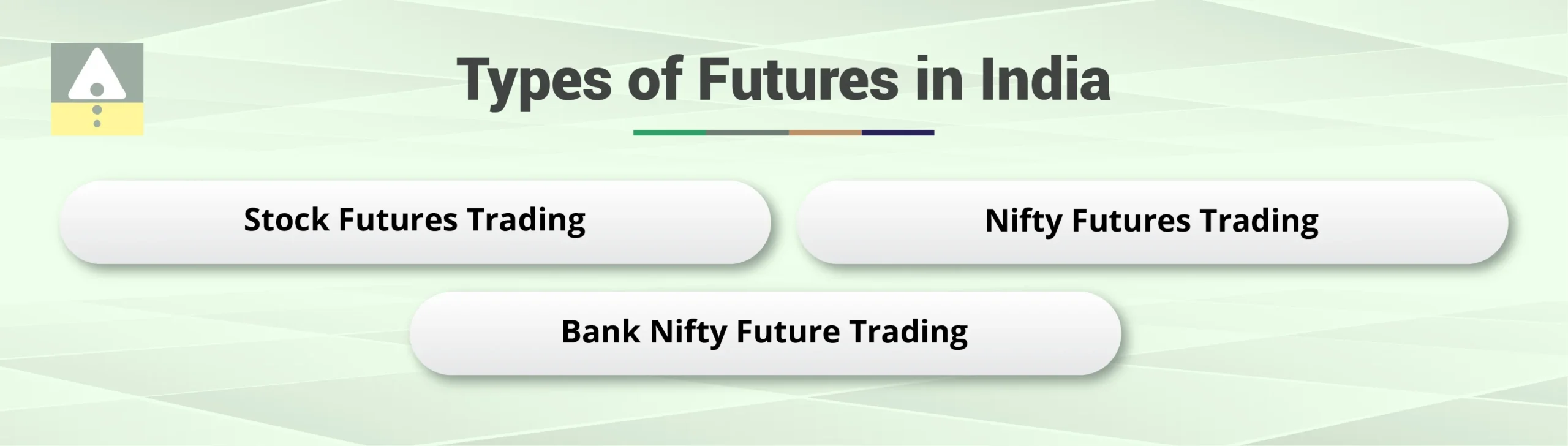 Types of Futures in India

Stock Futures Trading

Nifty Futures Trading

Bank Nifty Future Trading